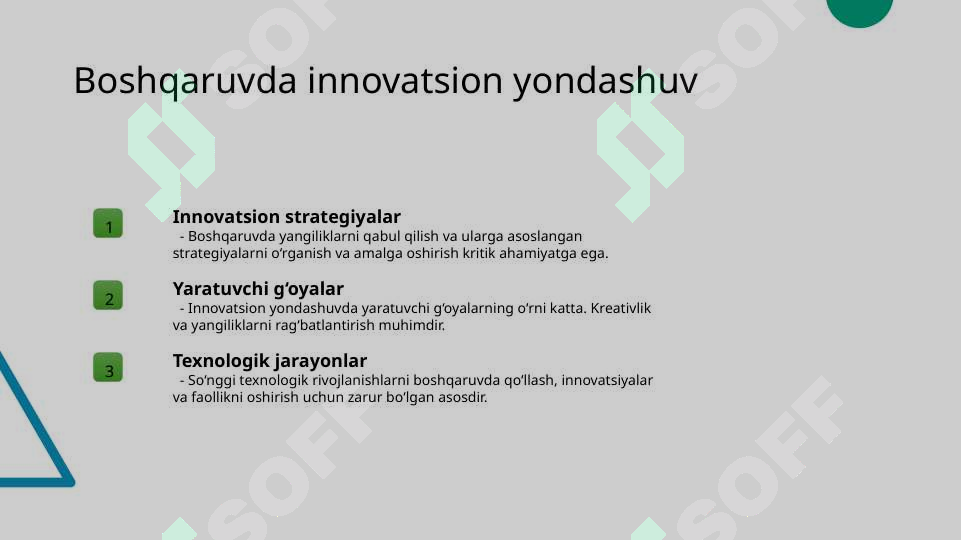 Boshqaruvda innovatsion yondashuv

1

Innovatsion strategiyalar

- Boshqaruvda yangiliklarni qabul qilish va ularga asoslangan strategiyalarni o‘rganish va amalga oshirish kritik ahamiyatga ega.

2

Yaratuvchi g‘oyalar

- Innovatsion yondashuvda yaratuvchi g‘oyalarning o‘rni katta. Kreativlik va yangiliklarni rag‘batlantirish muhimdir.

3

Texnologik jarayonlar

- So‘nggi texnologik rivojlanishlarni boshqaruvda qo‘llash, innovatsiyalar va faollikni oshirish uchun zarur bo‘lgan asosdir.

SOFF SOFF SOFF SOFF